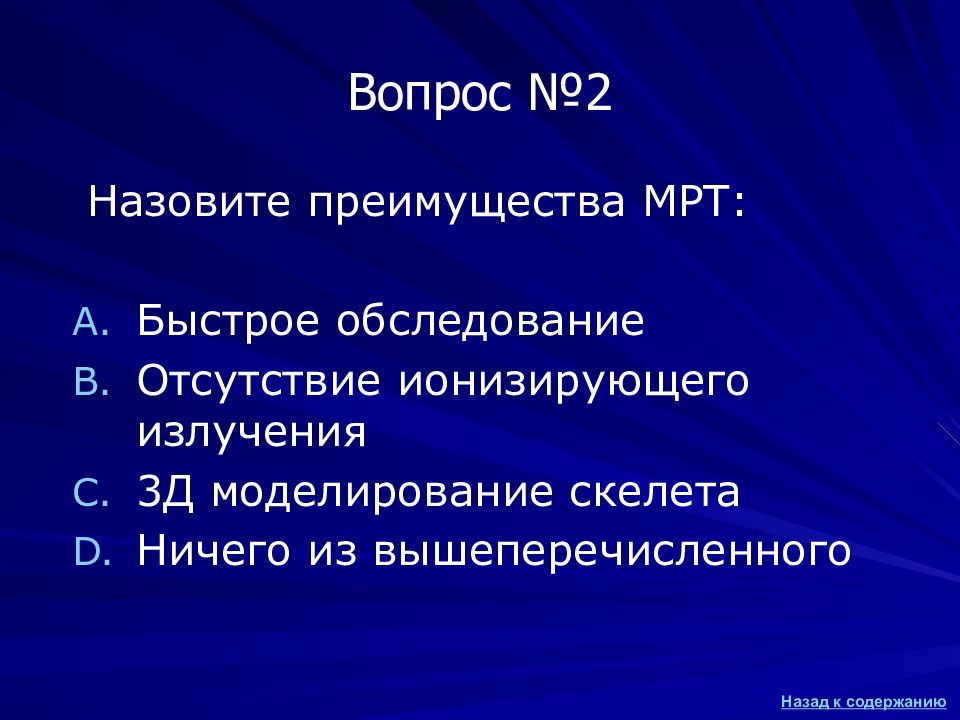 Вопрос №2

Назовите преимущества МРТ:

A. Быстрое обследование
B. Отсутствие ионизирующего излучения
C. 3Д моделирование скелета
D. Ничего из вышеперечисленного

Назад к содержанию